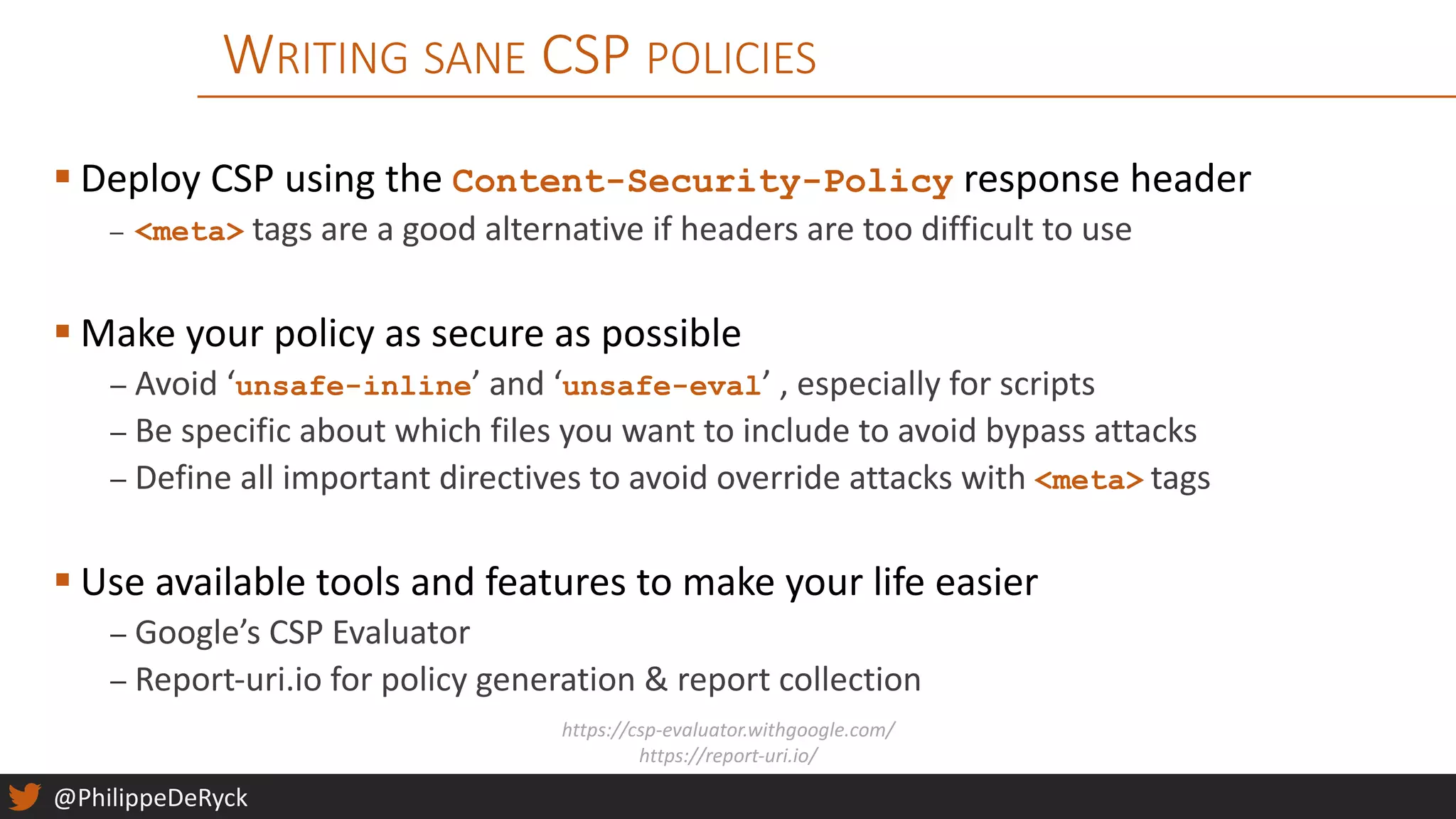 WRITING SANE CSP POLICIES

▪ Deploy CSP using the Content-Security-Policy response header
– <meta> tags are a good alternative if headers are too difficult to use

▪ Make your policy as secure as possible
– Avoid ‘unsafe-inline’ and ‘unsafe-eval’ , especially for scripts
– Be specific about which files you want to include to avoid bypass attacks
– Define all important directives to avoid override attacks with <meta> tags

▪ Use available tools and features to make your life easier
– Google’s CSP Evaluator
– Report-uri.io for policy generation & report collection

https://csp-evaluator.withgoogle.com/
https://report-uri.io/

@PhilippeDeRyck